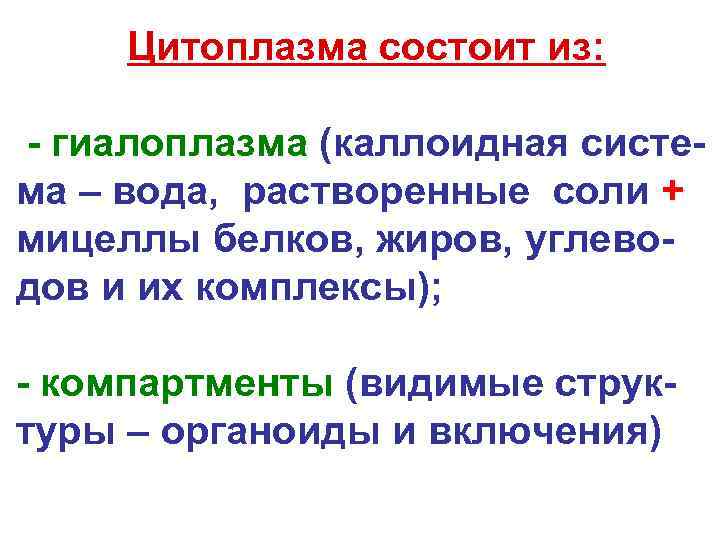 Цитоплазма состоит из:

- гиалоплазма (каллоидная система – вода, растворенные соли + мицеллы белков, жиров, углеводов и их комплексы);

- компартменты (видимые структуры – органоиды и включения)